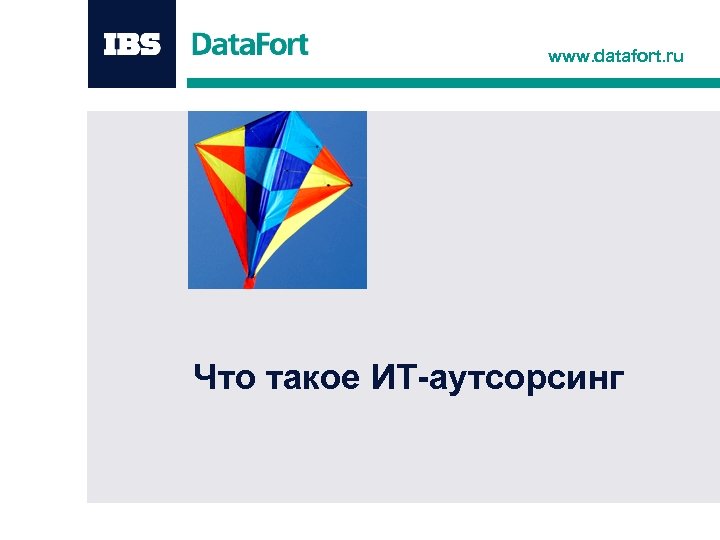 IBS DataFort

www.datafort.ru

Что такое ИТ-аутсорсинг